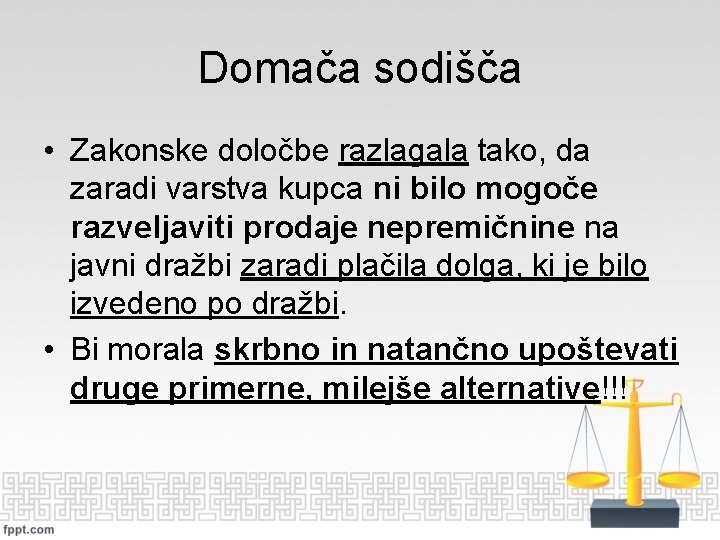 Domača sodišča

• Zakonske določbe razlagala tako, da zaradi varstva kupca ni bilo mogoče razveljaviti prodaje nepremičnine na javni dražbi zaradi plačila dolga, ki je bilo izvedeno po dražbi.
• Bi morala skrbno in natančno upoštevati druge primerne, milejše alternative!!!

fppt.com